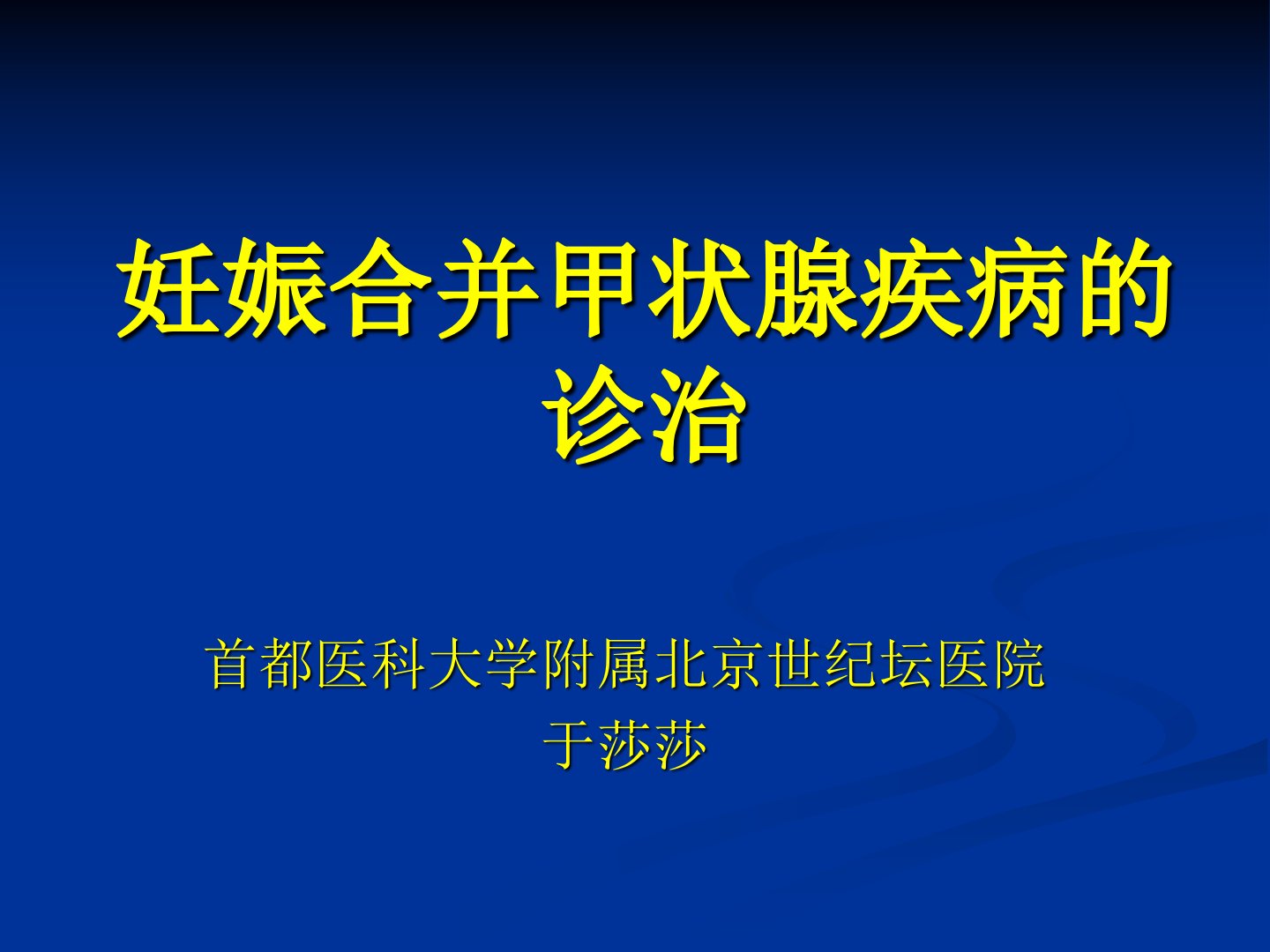 妊娠合并甲状腺疾病的诊治

首都医科大学附属北京世纪坛医院
于莎莎